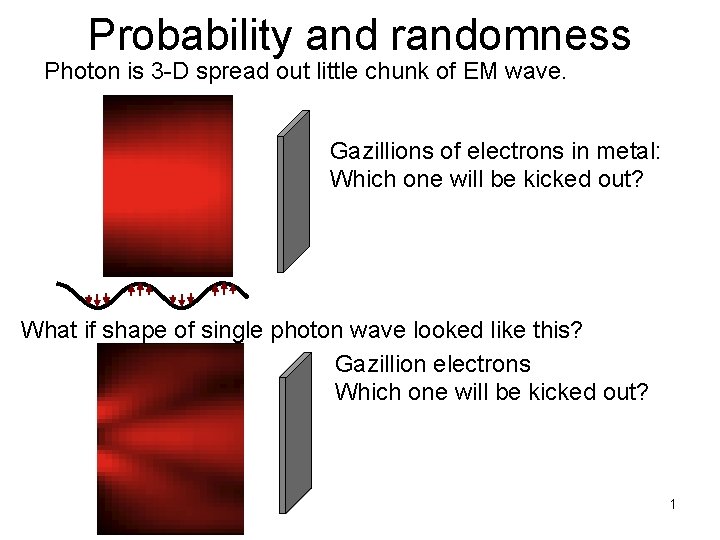 Probability and randomness

Photon is 3-D spread out little chunk of EM wave.

Gazillions of electrons in metal: Which one will be kicked out?

What if shape of single photon wave looked like this?

Gazillion electrons
Which one will be kicked out?

1